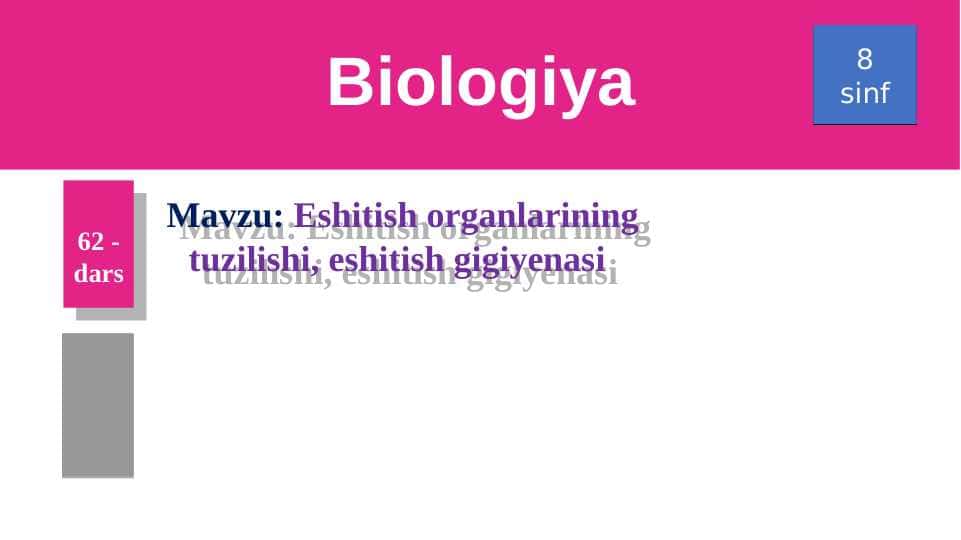 Biologiya

8 sinf

62 - dars

Mavzu: Eshitish organlarining tuzilishi, eshitish gigiyenasi